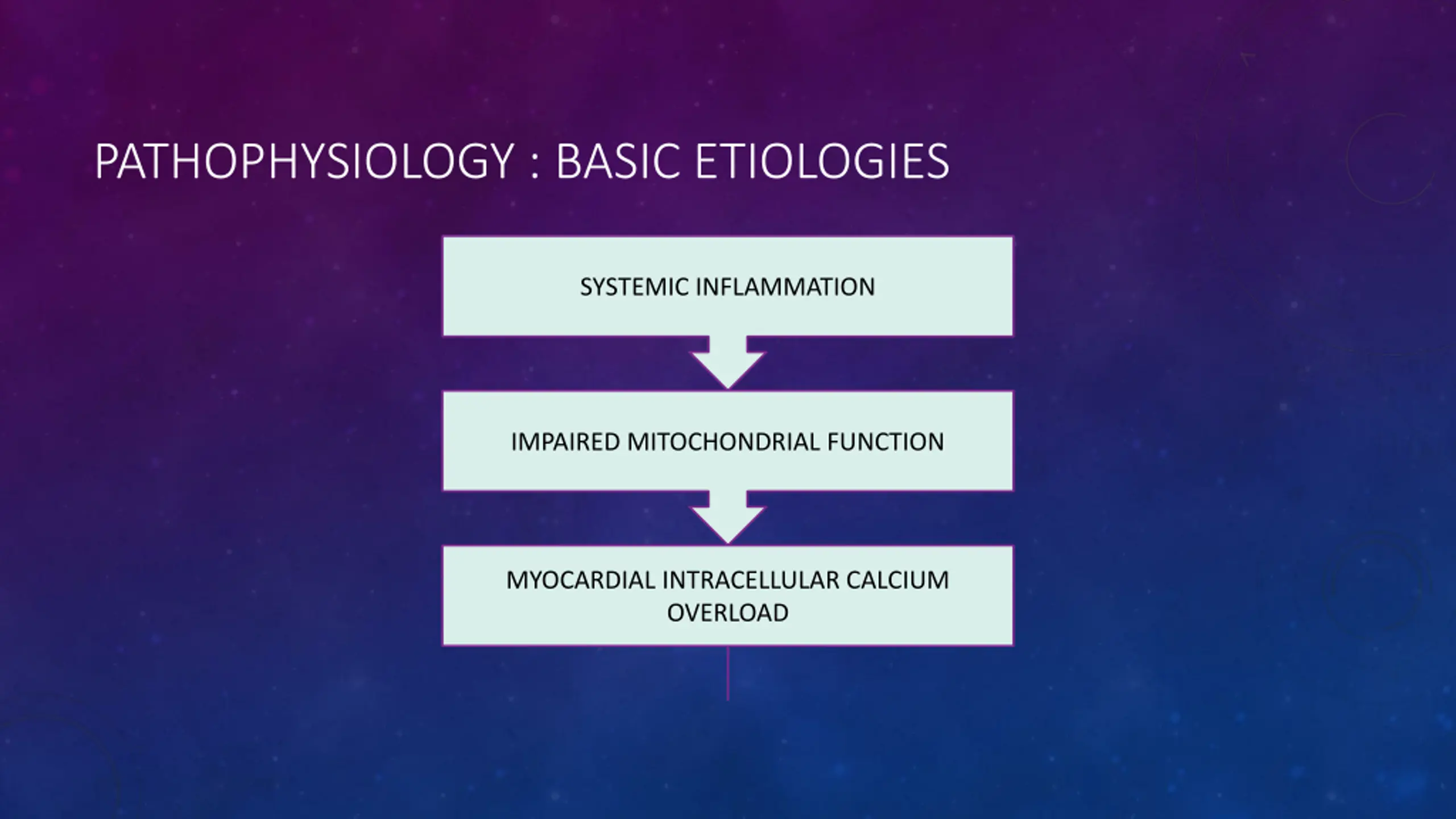 PATHOPHYSIOLOGY : BASIC ETIOLOGIES

SYSTEMIC INFLAMMATION

IMPAIRED MITOCHONDRIAL FUNCTION

MYOCARDIAL INTRACELLULAR CALCIUM OVERLOAD